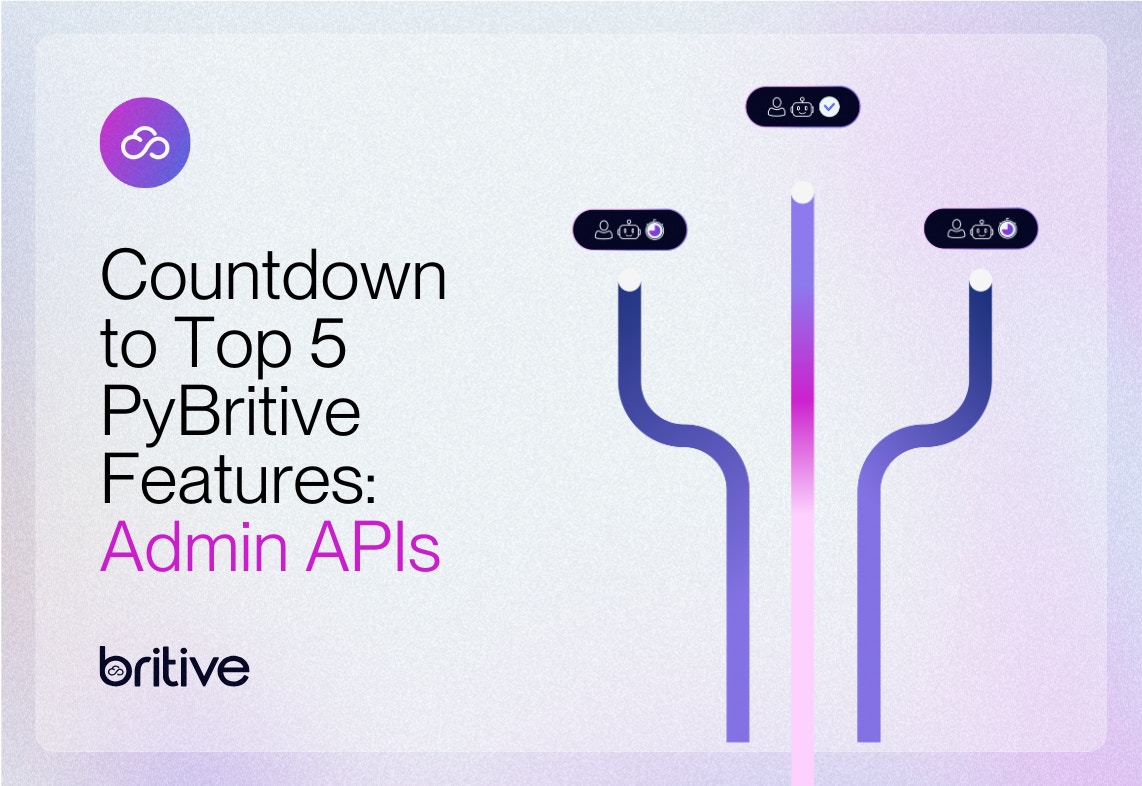 Countdown to Top 5 PyBritive Features: Admin APIs

britive